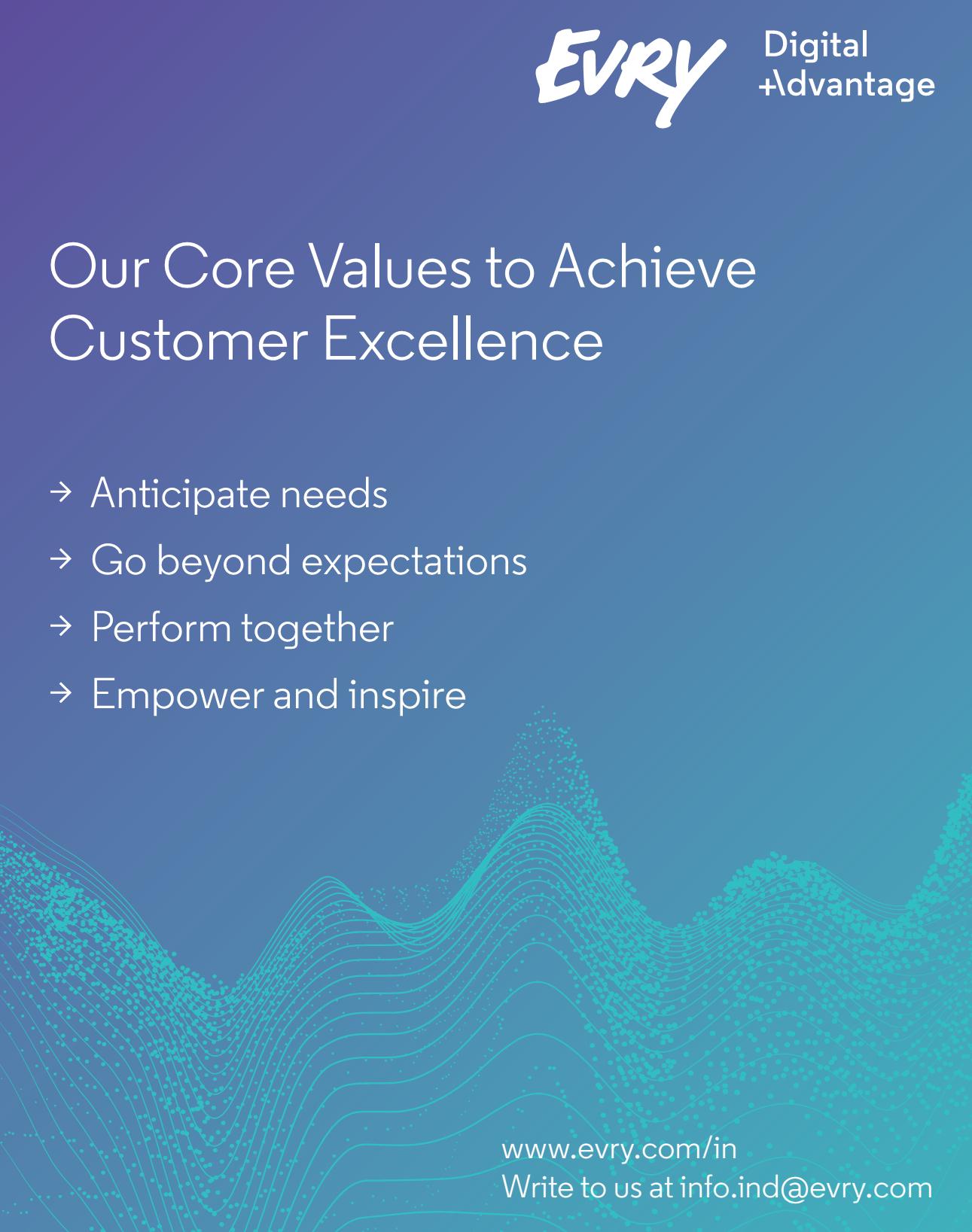 EVRY Digital +Advantage

Our Core Values to Achieve Customer Excellence

→ Anticipate needs
→ Go beyond expectations
→ Perform together
→ Empower and inspire

www.evry.com/in
Write to us at info.ind@evry.com